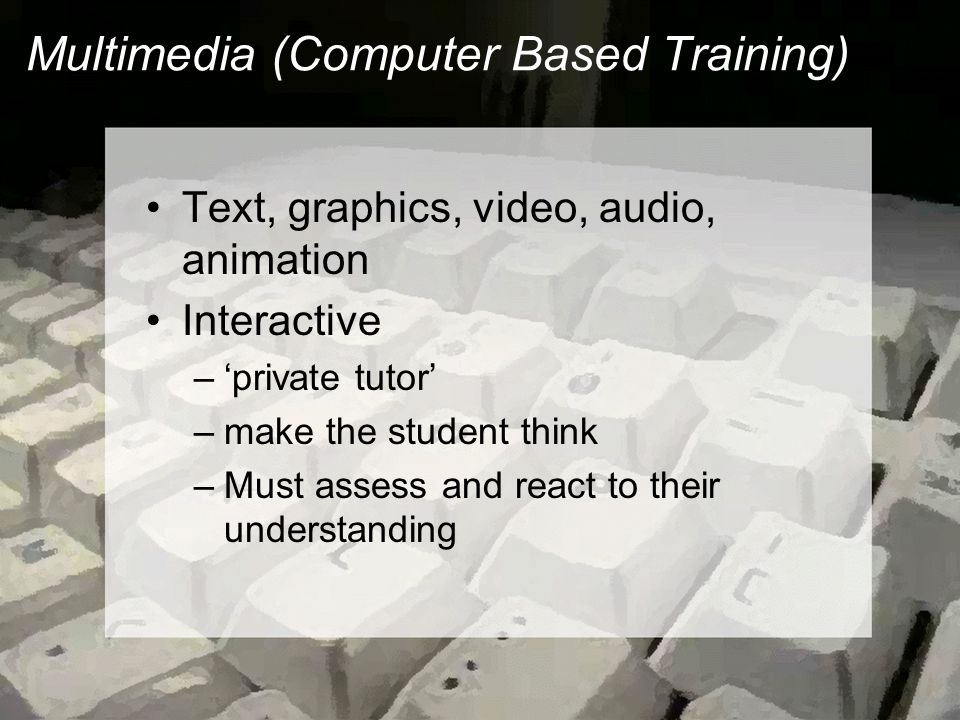 Multimedia (Computer Based Training)

• Text, graphics, video, audio, animation
• Interactive
– ‘private tutor’
– make the student think
– Must assess and react to their understanding